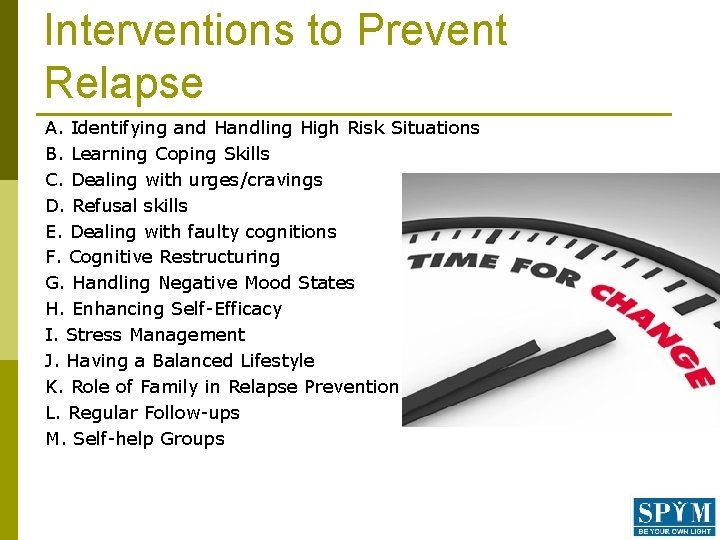 Interventions to Prevent Relapse

A. Identifying and Handling High Risk Situations
B. Learning Coping Skills
C. Dealing with urges/cravings
D. Refusal skills
E. Dealing with faulty cognitions
F. Cognitive Restructuring
G. Handling Negative Mood States
H. Enhancing Self-Efficacy
I. Stress Management
J. Having a Balanced Lifestyle
K. Role of Family in Relapse Prevention
L. Regular Follow-ups
M. Self-help Groups

TIME FOR CHANGE

SPYM
BE YOUR OWN LIGHT